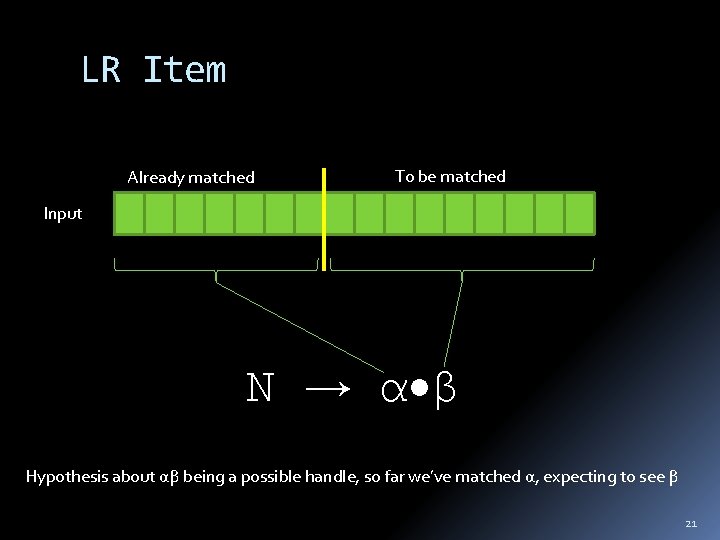 LR Item

Already matched

To be matched

Input

$N \rightarrow \alpha \bullet \beta$

Hypothesis about αβ being a possible handle, so far we've matched α, expecting to see β

21